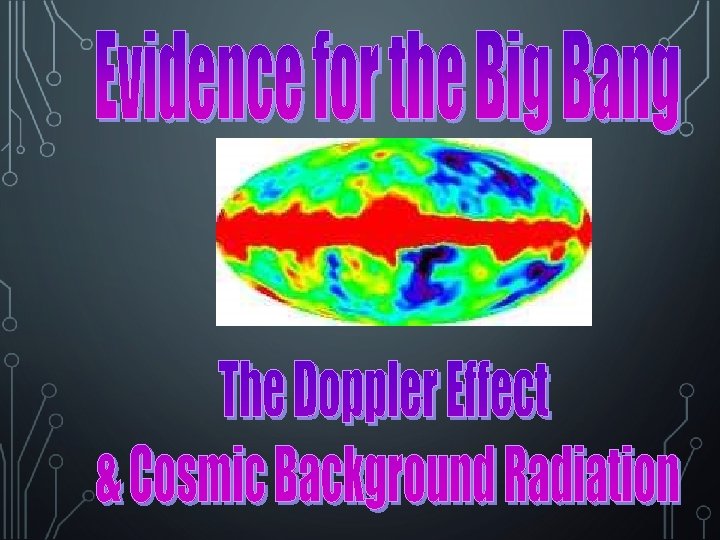 Evidence for the Big Bang

The Doppler Effect
& Cosmic Background Radiation